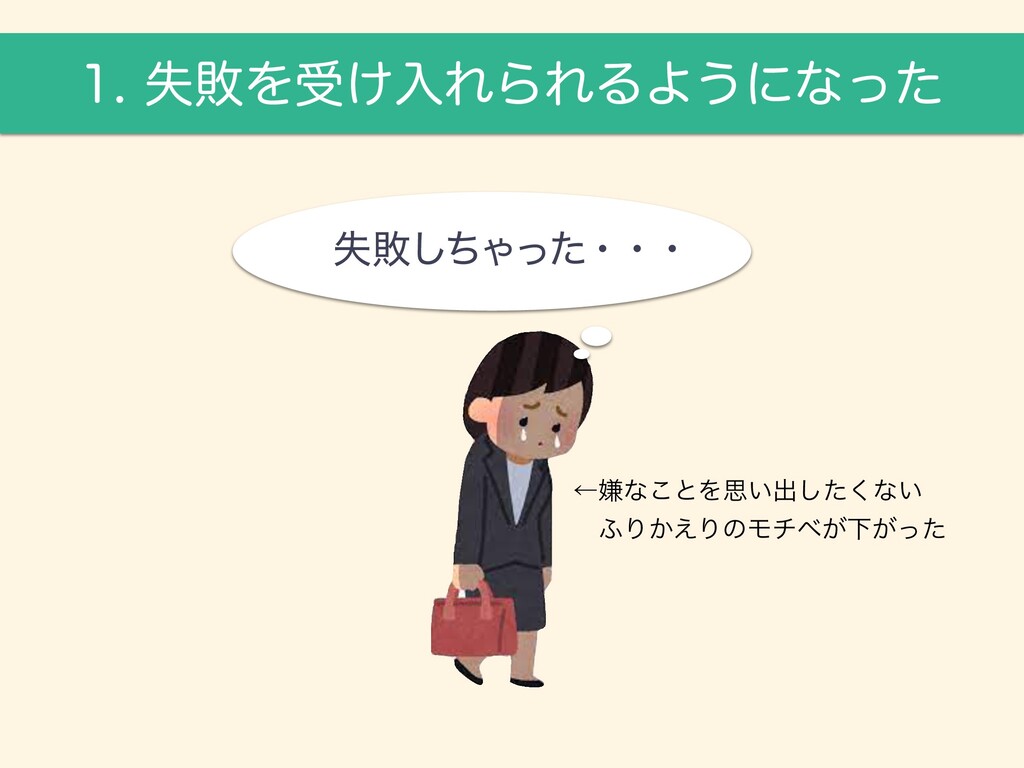 1. 失敗を受け入れられるようになった

失敗しちゃった・・・

←嫌なことを思い出したくない
ふりかえりのモチベが下がった